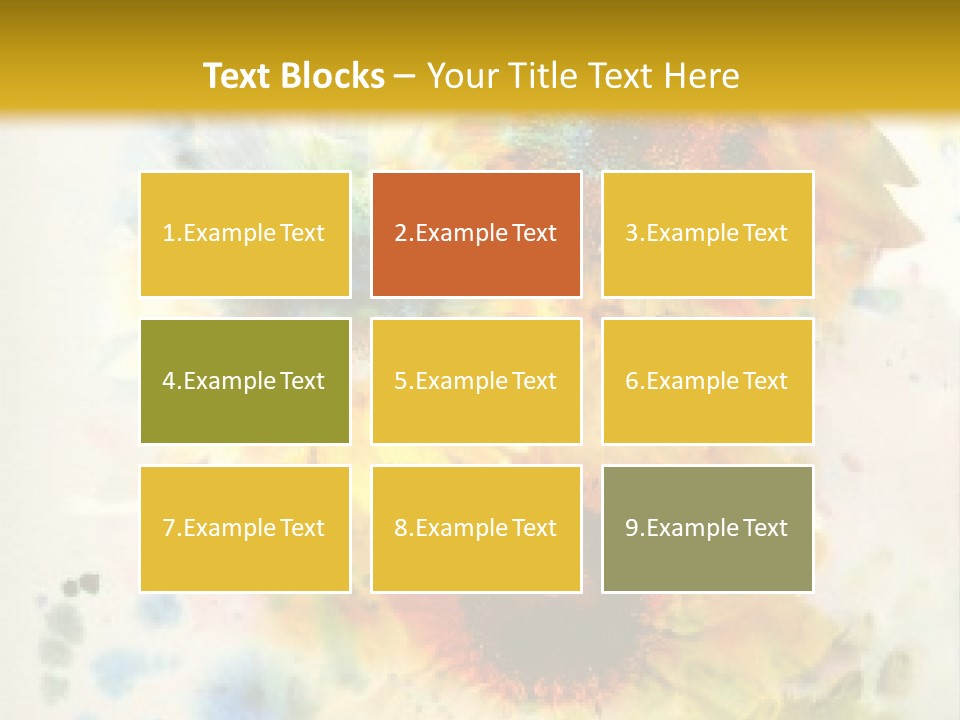 Text Blocks – Your Title Text Here

1.Example Text

2.Example Text

3.Example Text

4.Example Text

5.Example Text

6.Example Text

7.Example Text

8.Example Text

9.Example Text